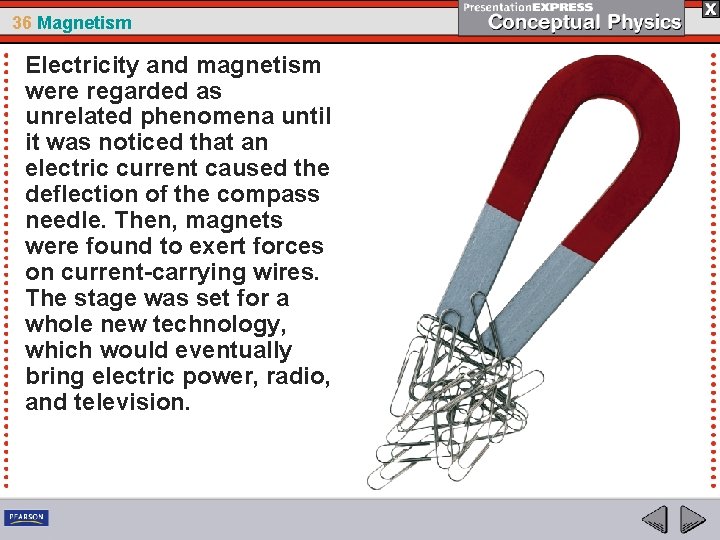 36 Magnetism

PresentationEXPRESS
Conceptual Physics

X

Electricity and magnetism were regarded as unrelated phenomena until it was noticed that an electric current caused the deflection of the compass needle. Then, magnets were found to exert forces on current-carrying wires. The stage was set for a whole new technology, which would eventually bring electric power, radio, and television.

PEARSON